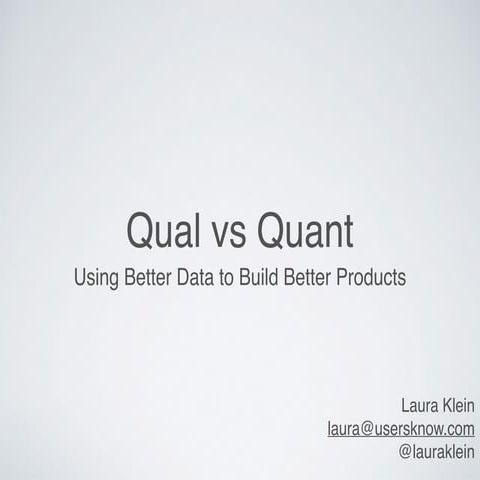 Qual vs Quant
Using Better Data to Build Better Products

Laura Klein
laura@usersknow.com
@lauraklein